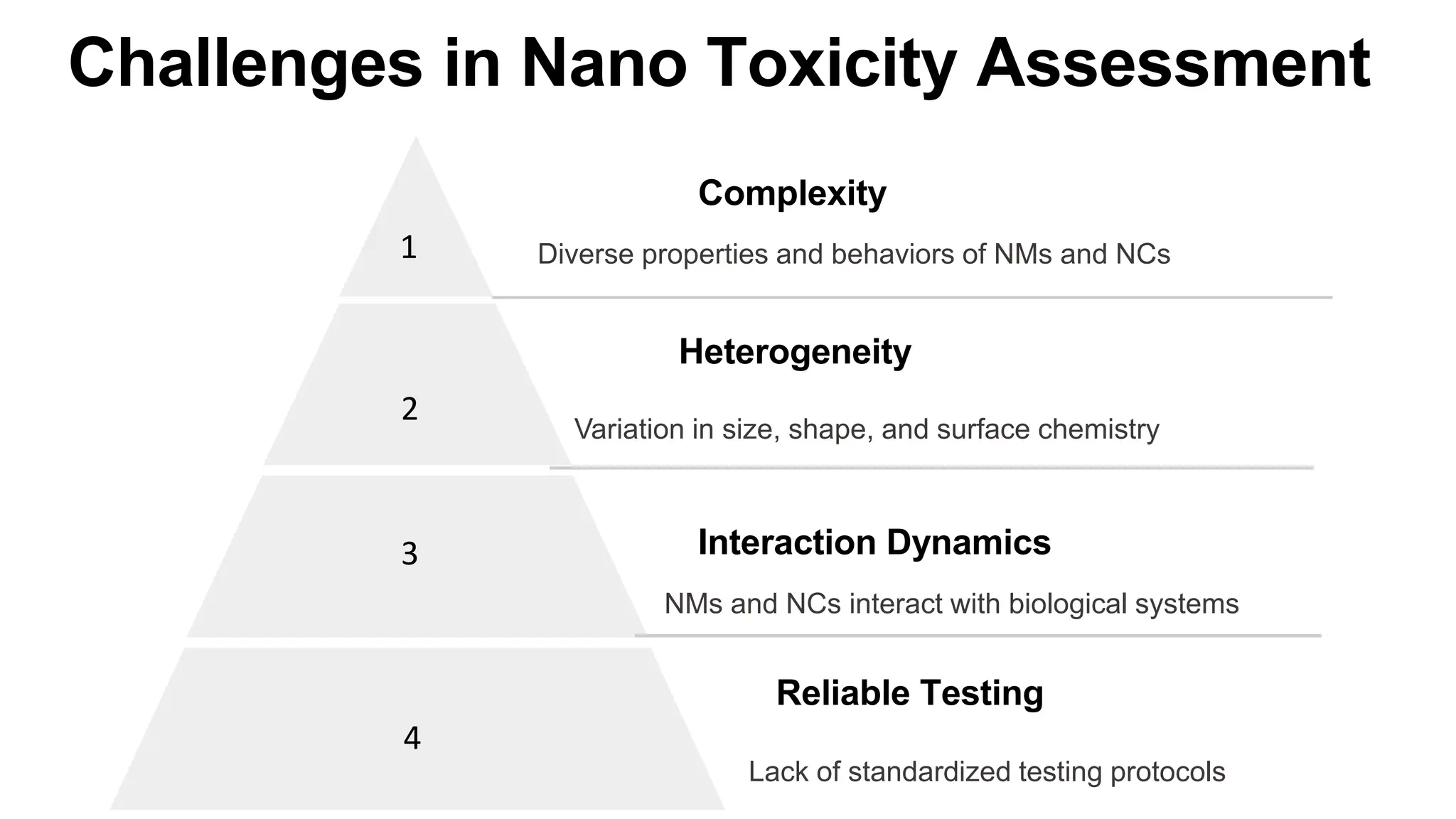 Challenges in Nano Toxicity Assessment

1

Complexity

Diverse properties and behaviors of NMs and NCs

2

Heterogeneity

Variation in size, shape, and surface chemistry

3

Interaction Dynamics

NMs and NCs interact with biological systems

4

Reliable Testing

Lack of standardized testing protocols